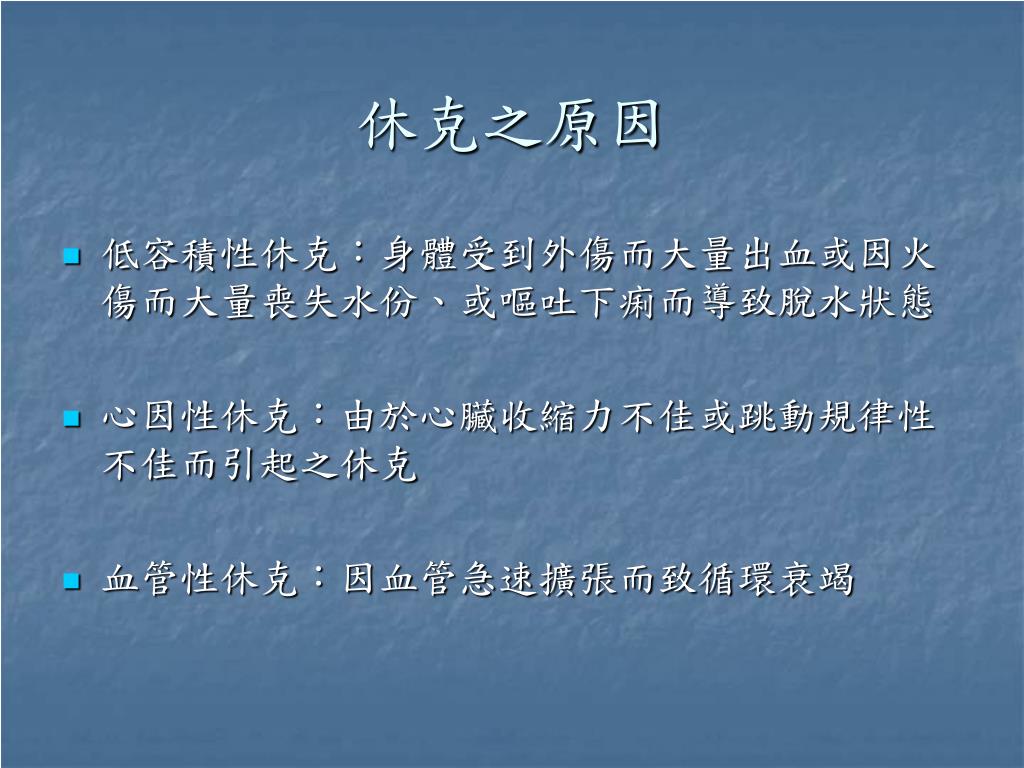 休克之原因

- 低容積性休克：身體受到外傷而大量出血或因火傷而大量喪失水份、或嘔吐下痢而導致脫水狀態

- 心因性休克：由於心臟收縮力不佳或跳動規律性不佳而引起之休克

- 血管性休克：因血管急速擴張而致循環衰竭